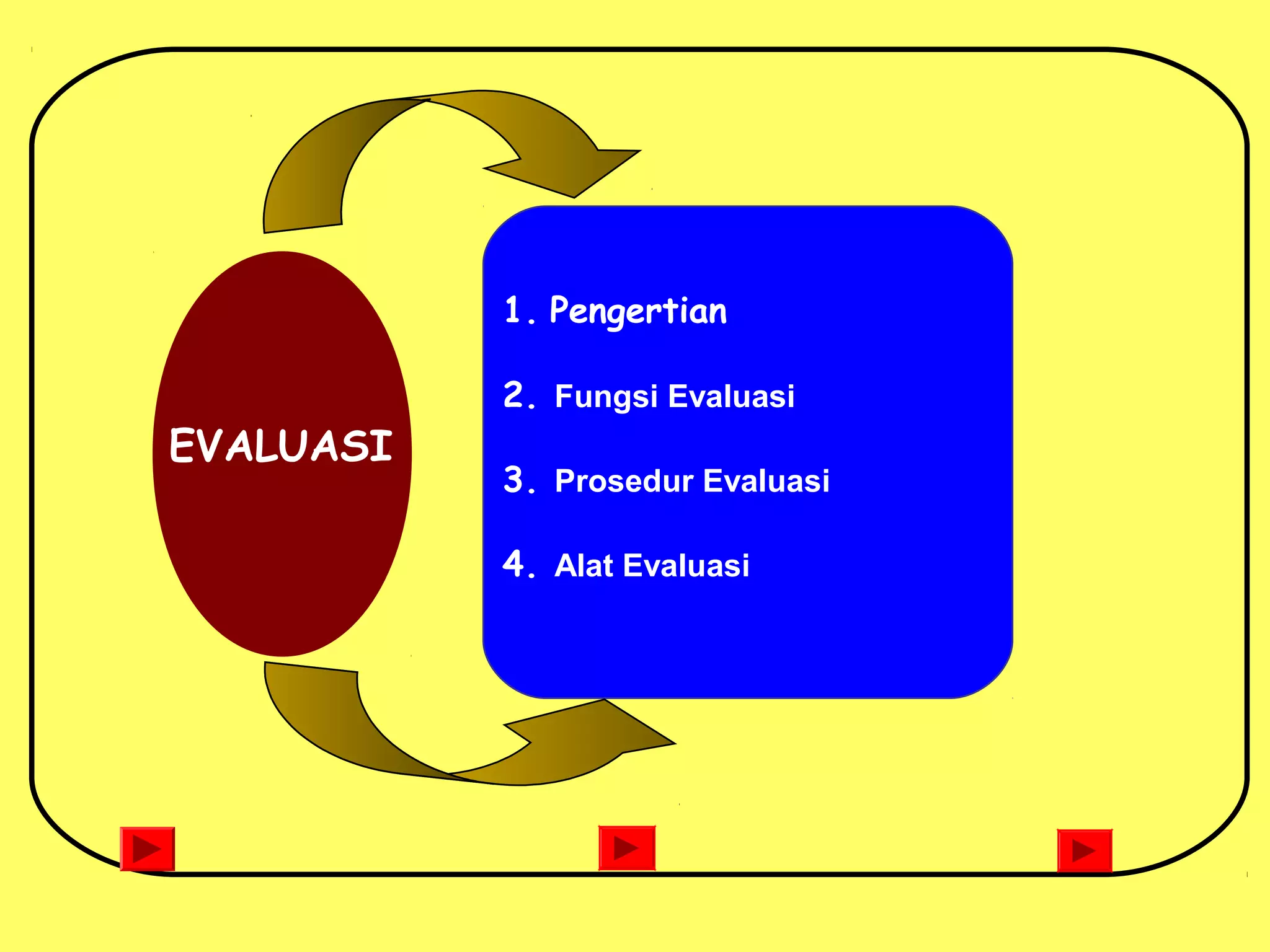 EVALUASI

1. Pengertian

2. Fungsi Evaluasi

3. Prosedur Evaluasi

4. Alat Evaluasi